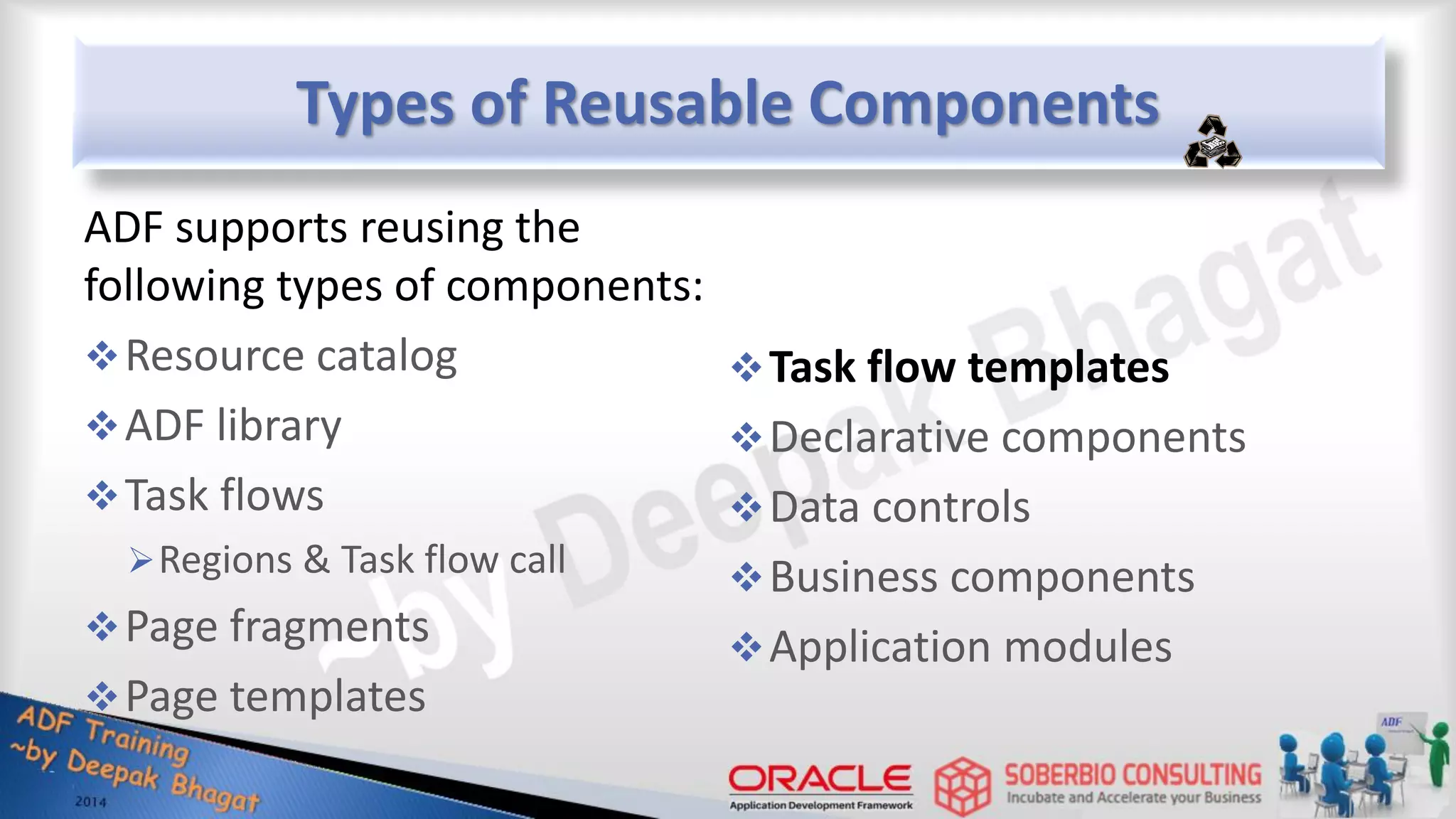 Types of Reusable Components

ADF supports reusing the following types of components:

❖ Resource catalog
❖ ADF library
❖ Task flows
➢ Regions & Task flow call
❖ Page fragments
❖ Page templates

❖ Task flow templates
❖ Declarative components
❖ Data controls
❖ Business components
❖ Application modules

~by Deepak Bhagat

ADF Training
~by Deepak Bhagat
2014

ORACLE
Application Development Framework

SOBERBIO CONSULTING
Incubate and Accelerate your Business

ADF